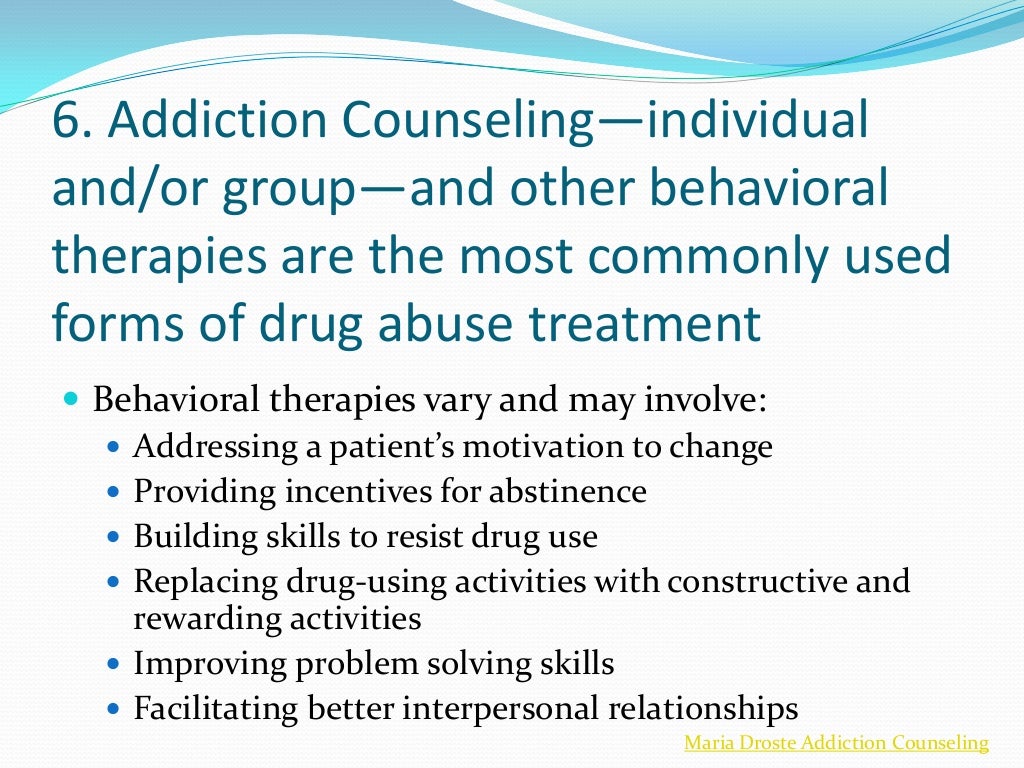 6. Addiction Counseling—individual and/or group—and other behavioral therapies are the most commonly used forms of drug abuse treatment

- Behavioral therapies vary and may involve:
  - Addressing a patient's motivation to change
  - Providing incentives for abstinence
  - Building skills to resist drug use
  - Replacing drug-using activities with constructive and rewarding activities
  - Improving problem solving skills
  - Facilitating better interpersonal relationships

Maria Droste Addiction Counseling